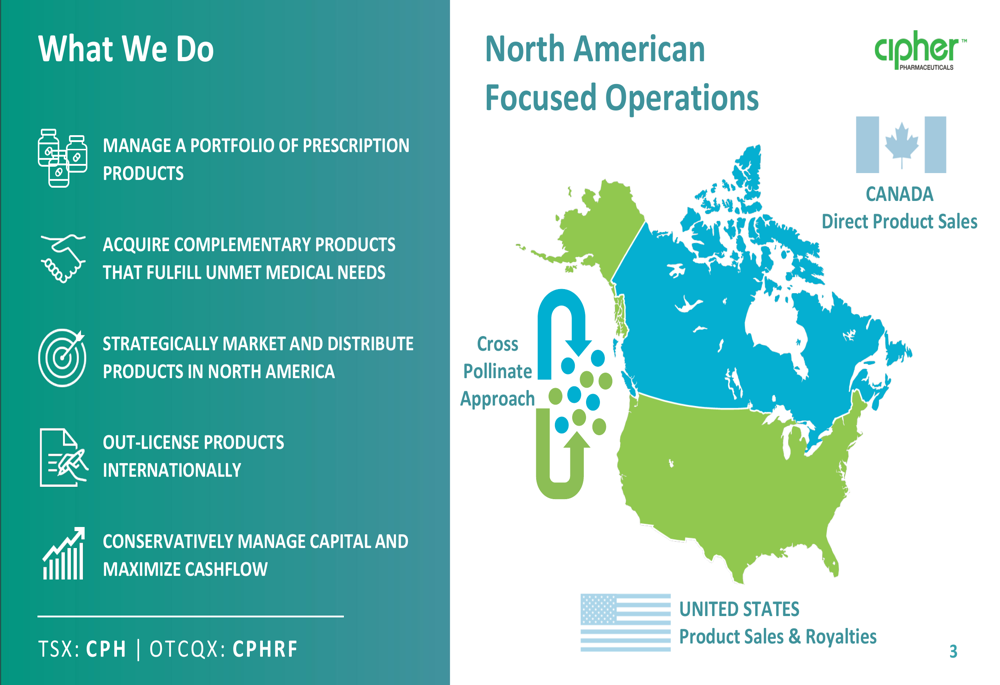 What We Do

MANAGE A PORTFOLIO OF PRESCRIPTION PRODUCTS

ACQUIRE COMPLEMENTARY PRODUCTS THAT FULFILL UNMET MEDICAL NEEDS

STRATEGICALLY MARKET AND DISTRIBUTE PRODUCTS IN NORTH AMERICA

OUT-LICENSE PRODUCTS INTERNATIONALLY

CONSERVATIVELY MANAGE CAPITAL AND MAXIMIZE CASHFLOW

TSX: CPH | OTCQX: CPHRF

North American Focused Operations

cipher™ PHARMACEUTICALS

CANADA
Direct Product Sales

Cross Pollinate Approach

UNITED STATES
Product Sales & Royalties

3